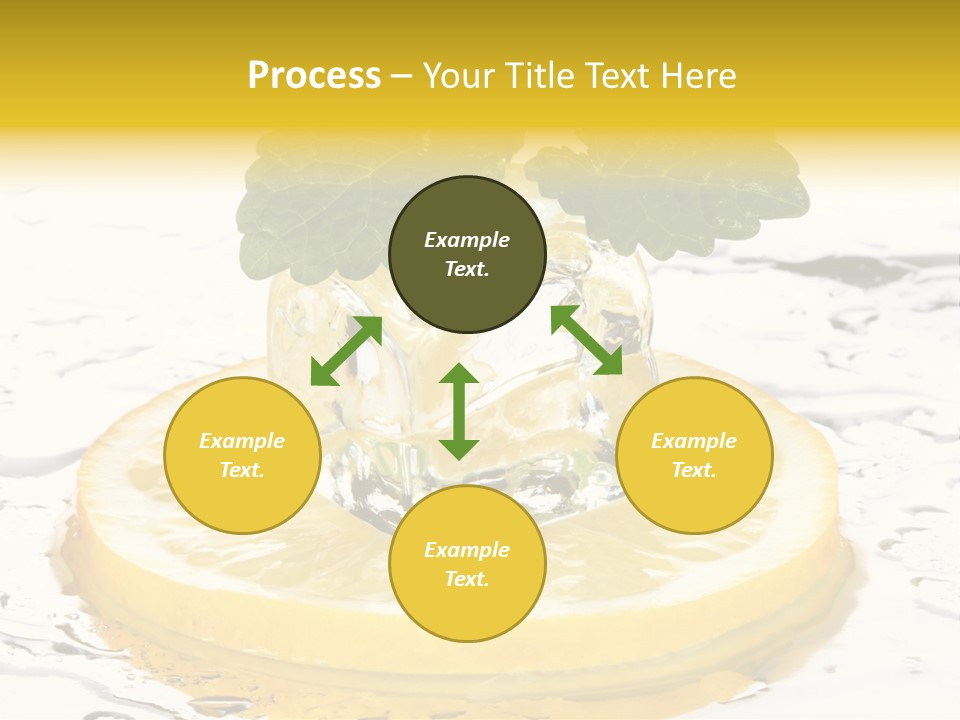 Process – Your Title Text Here

Example Text.

Example Text.

Example Text.

Example Text.